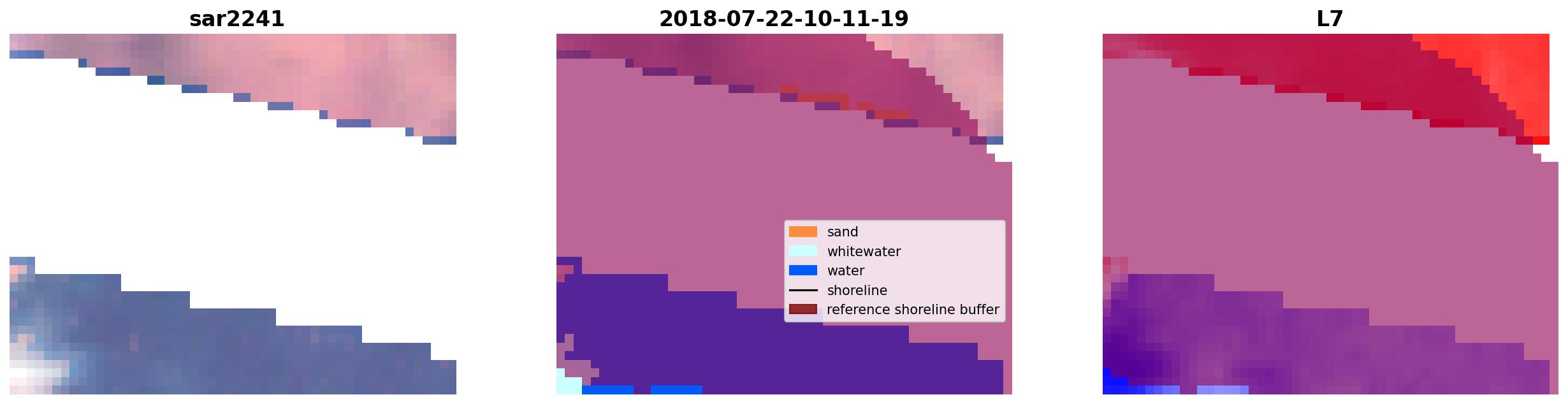 sar2241

2018-07-22-10-11-19

sand
whitewater
water
shoreline
reference shoreline buffer

L7